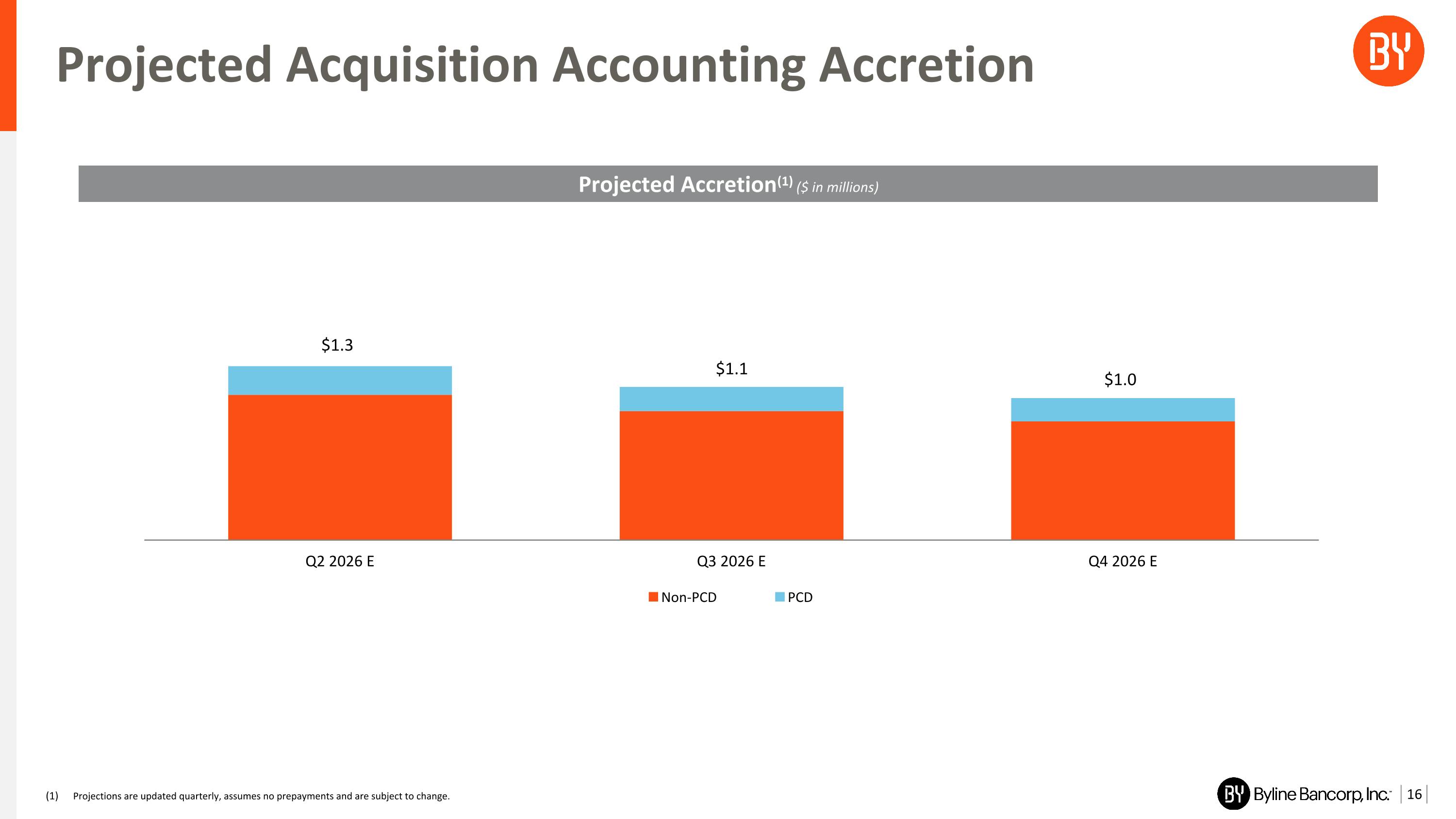 Projected Acquisition Accounting Accretion

BY

Projected Accretion$^{(1)}$ ($ in millions)

$1.3

$1.1

$1.0

Q2 2026 E

Q3 2026 E

Q4 2026 E

Non-PCD

PCD

(1) Projections are updated quarterly, assumes no prepayments and are subject to change.

BY Byline Bancorp, Inc.

16